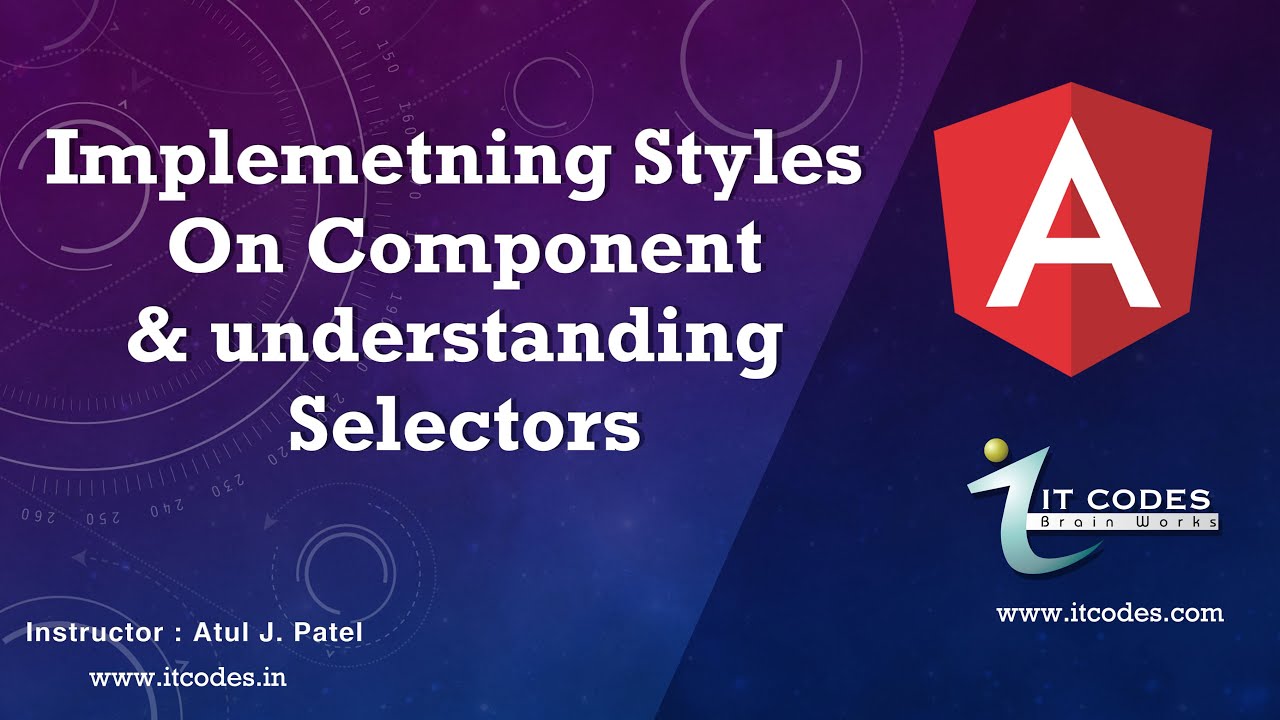 Implemetning Styles On Component & understanding Selectors

A

IT CODES
Brain Works

www.itcodes.com

Instructor : Atul J. Patel

www.itcodes.in